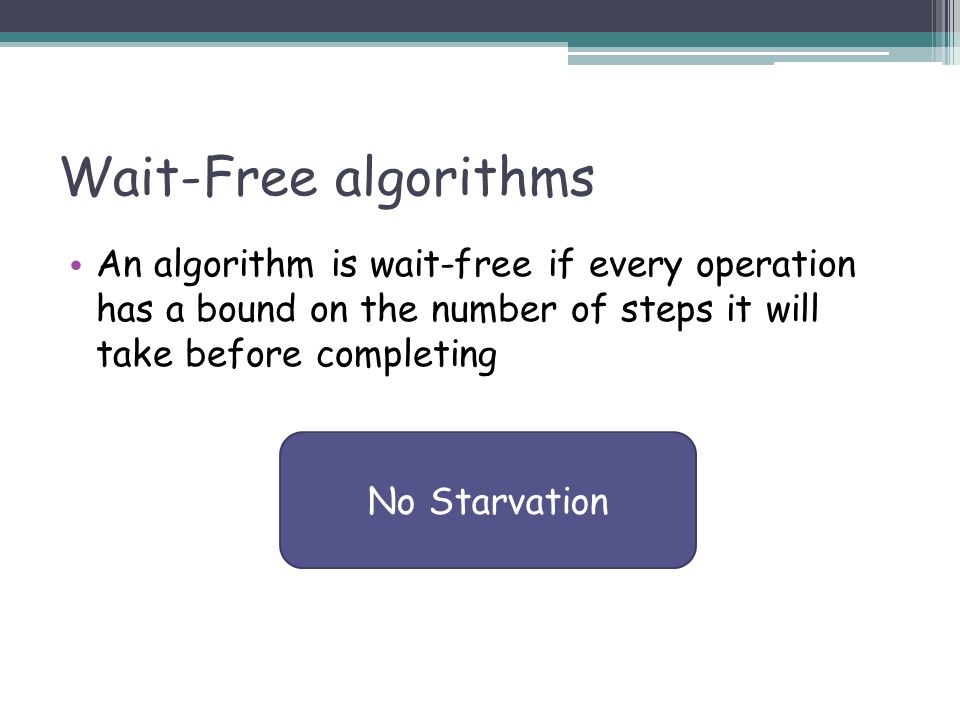 Wait-Free algorithms

• An algorithm is wait-free if every operation has a bound on the number of steps it will take before completing

No Starvation